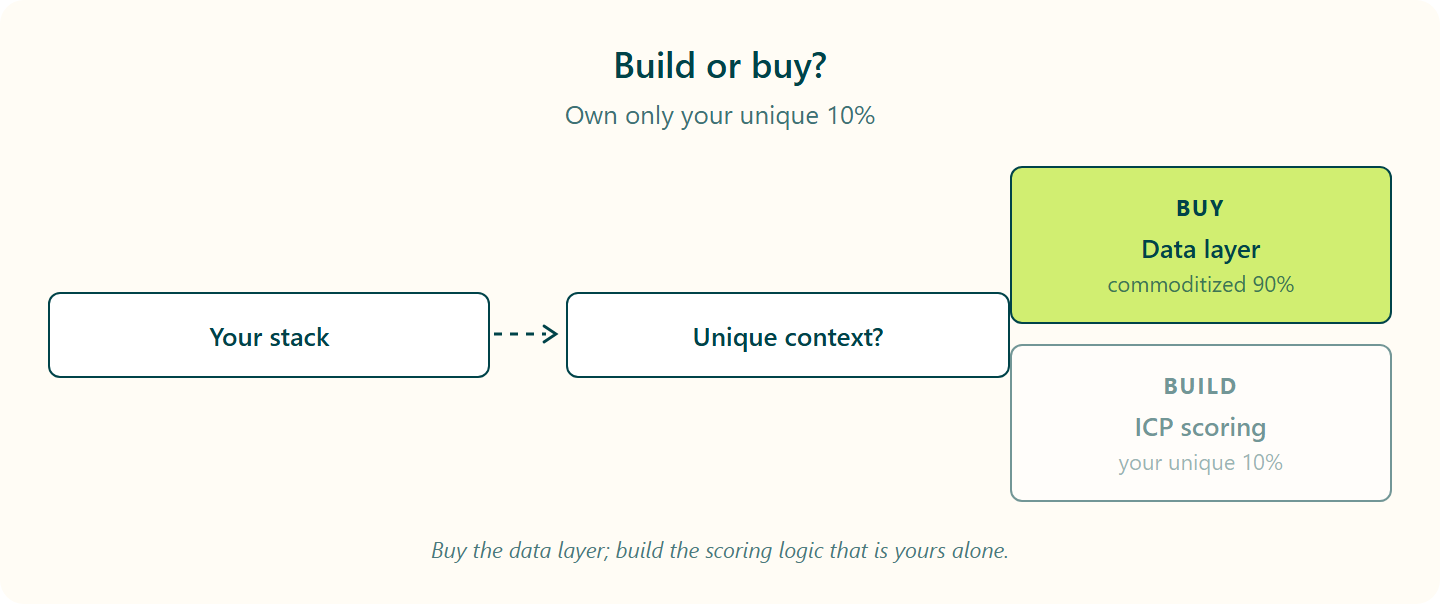 Build or buy?

Own only your unique 10%

Your stack

Unique context?

BUY

Data layer

commoditized 90%

BUILD

ICP scoring

your unique 10%

Buy the data layer; build the scoring logic that is yours alone.